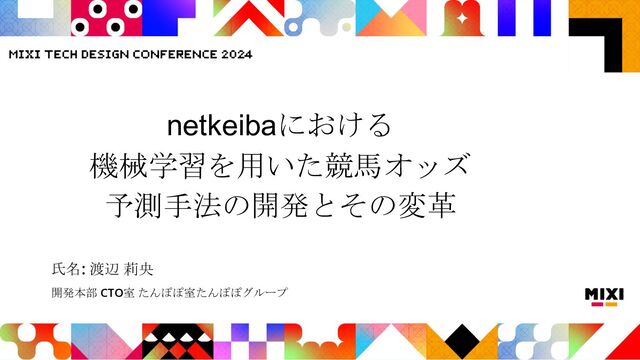 MIXI TECH DESIGN CONFERENCE 2024

netkeibaにおける
機械学習を用いた競馬オッズ
予測手法の開発とその変革

氏名: 渡辺 莉央

開発本部 CTO室 たんぽぽ室たんぽぽグループ

MIXI